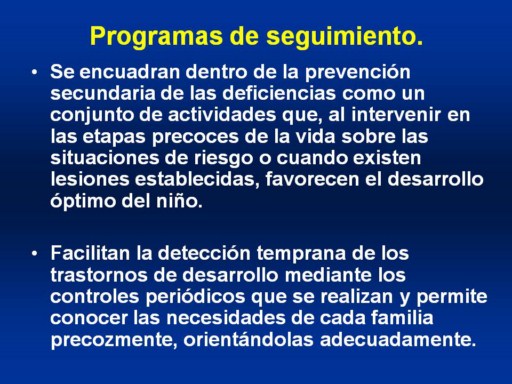 Programas de seguimiento.

• Se encuadran dentro de la prevención secundaria de las deficiencias como un conjunto de actividades que, al intervenir en las etapas precoces de la vida sobre las situaciones de riesgo o cuando existen lesiones establecidas, favorecen el desarrollo óptimo del niño.

• Facilitan la detección temprana de los trastornos de desarrollo mediante los controles periódicos que se realizan y permite conocer las necesidades de cada familia precozmente, orientándolas adecuadamente.